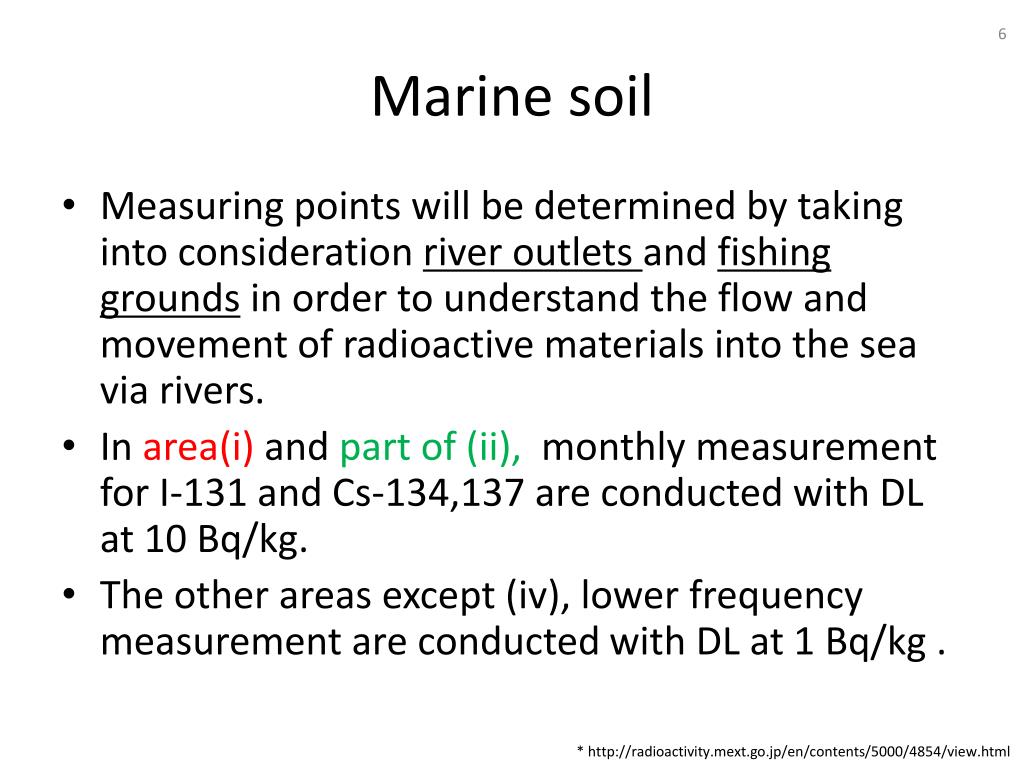 6

Marine soil

• Measuring points will be determined by taking into consideration river outlets and fishing grounds in order to understand the flow and movement of radioactive materials into the sea via rivers.
• In area(i) and part of (ii), monthly measurement for I-131 and Cs-134,137 are conducted with DL at 10 Bq/kg.
• The other areas except (iv), lower frequency measurement are conducted with DL at 1 Bq/kg .

* http://radioactivity.mext.go.jp/en/contents/5000/4854/view.html